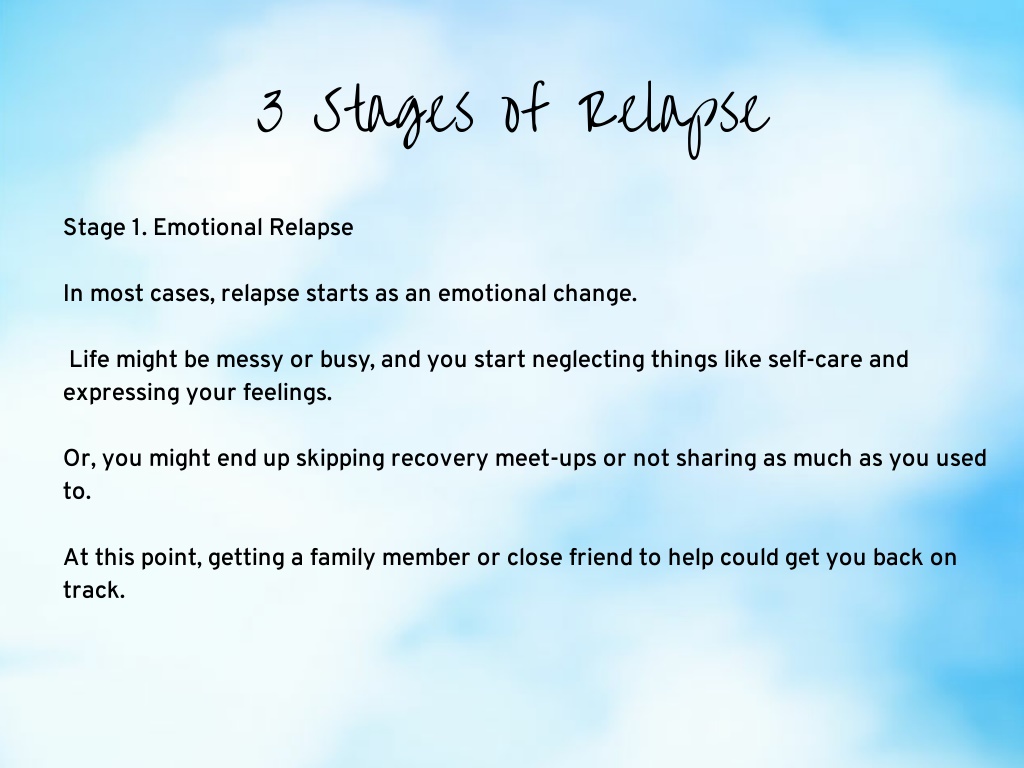 3 Stages of Relapse

Stage 1. Emotional Relapse

In most cases, relapse starts as an emotional change.

Life might be messy or busy, and you start neglecting things like self-care and expressing your feelings.

Or, you might end up skipping recovery meet-ups or not sharing as much as you used to.

At this point, getting a family member or close friend to help could get you back on track.